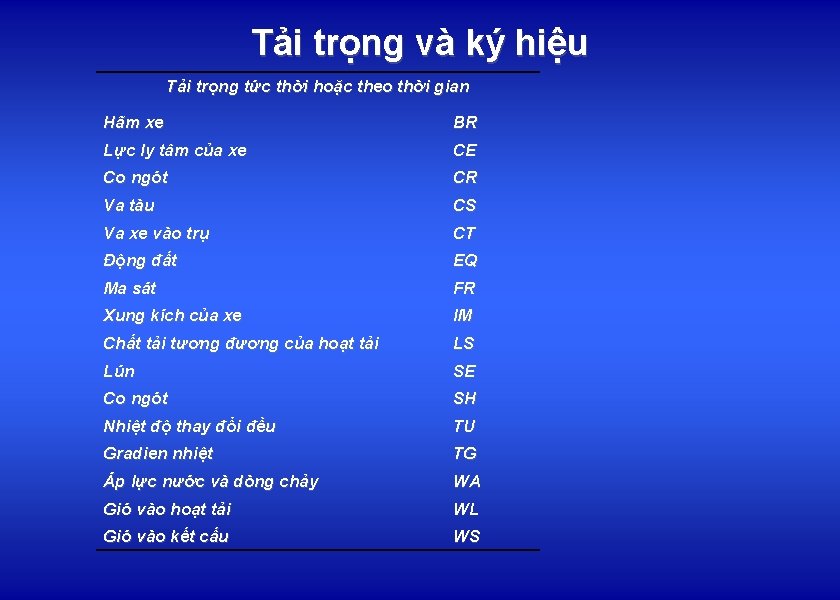 Tải trọng và ký hiệu

| Tải trọng tức thời hoặc theo thời gian | |
|---|---|
| Hãm xe | BR |
| Lực ly tâm của xe | CE |
| Co ngót | CR |
| Va tàu | CS |
| Va xe vào trụ | CT |
| Động đất | EQ |
| Ma sát | FR |
| Xung kích của xe | IM |
| Chất tải tương đương của hoạt tải | LS |
| Lún | SE |
| Co ngót | SH |
| Nhiệt độ thay đổi đều | TU |
| Gradien nhiệt | TG |
| Áp lực nước và dòng chảy | WA |
| Gió vào hoạt tải | WL |
| Gió vào kết cấu | WS |